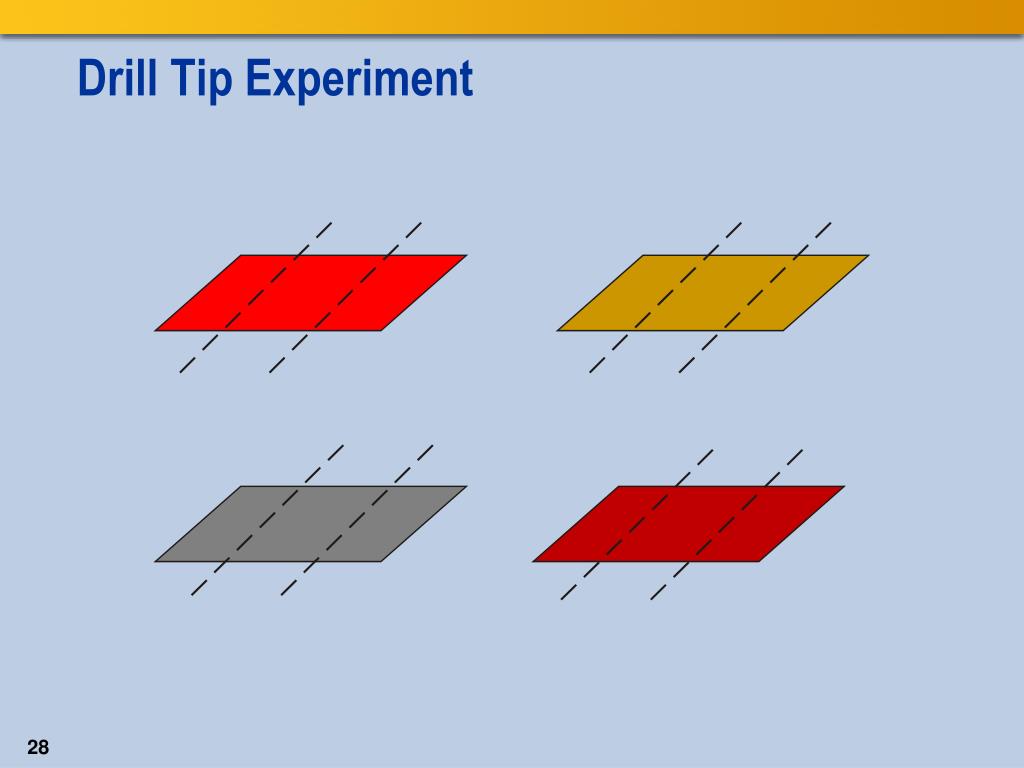 Drill Tip Experiment

28